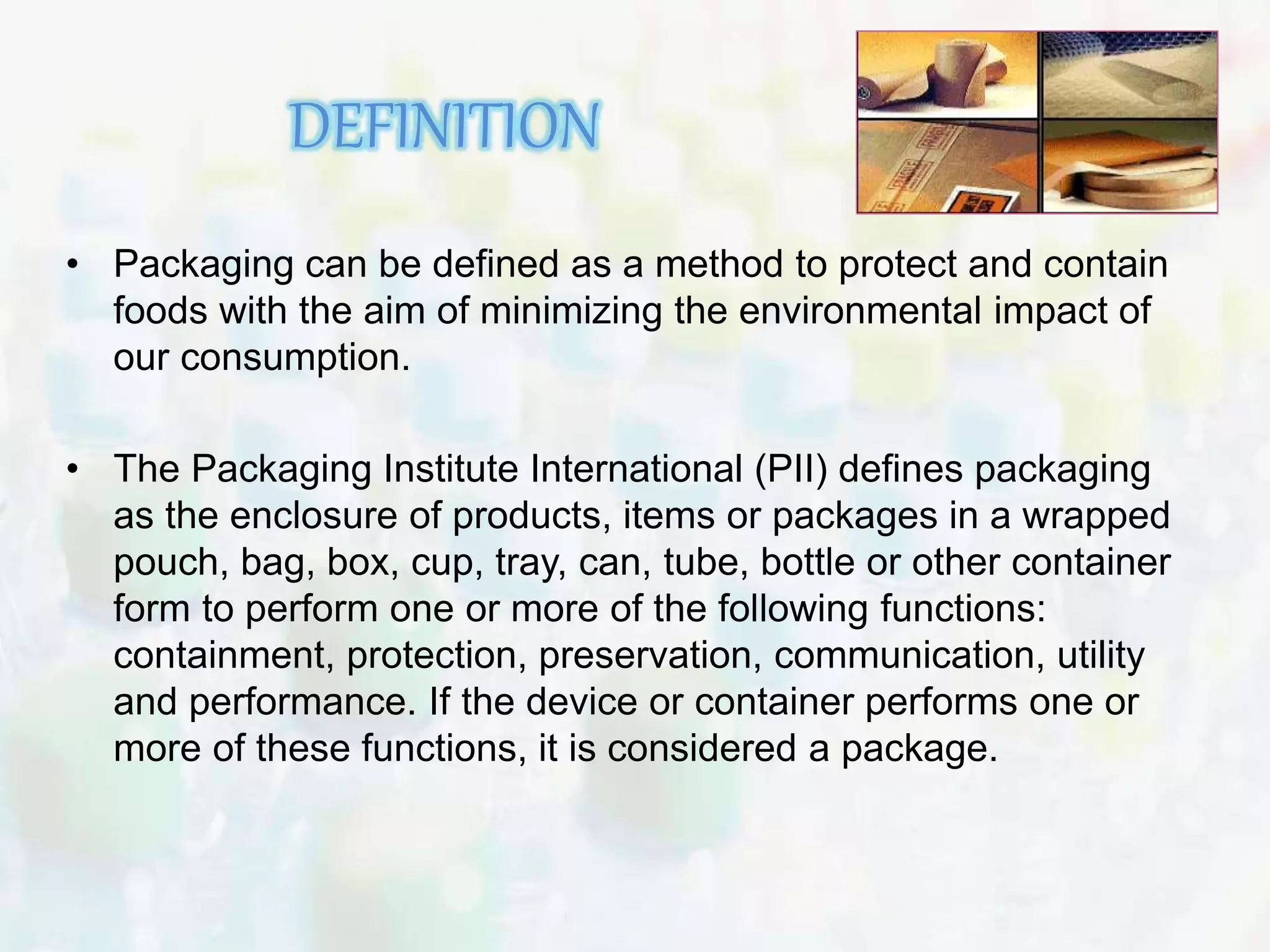 DEFINITION

• Packaging can be defined as a method to protect and contain foods with the aim of minimizing the environmental impact of our consumption.

• The Packaging Institute International (PII) defines packaging as the enclosure of products, items or packages in a wrapped pouch, bag, box, cup, tray, can, tube, bottle or other container form to perform one or more of the following functions: containment, protection, preservation, communication, utility and performance. If the device or container performs one or more of these functions, it is considered a package.